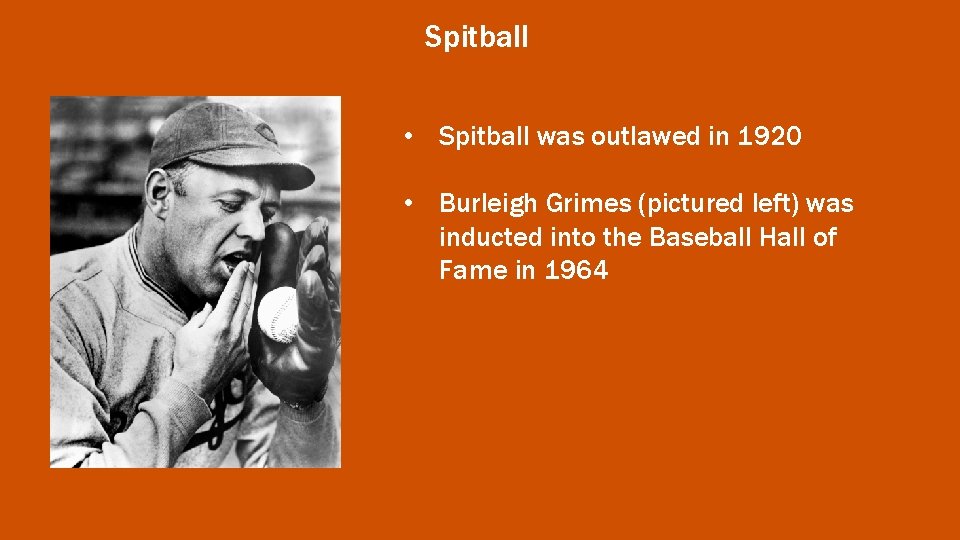 Spitball

• Spitball was outlawed in 1920

• Burleigh Grimes (pictured left) was inducted into the Baseball Hall of Fame in 1964